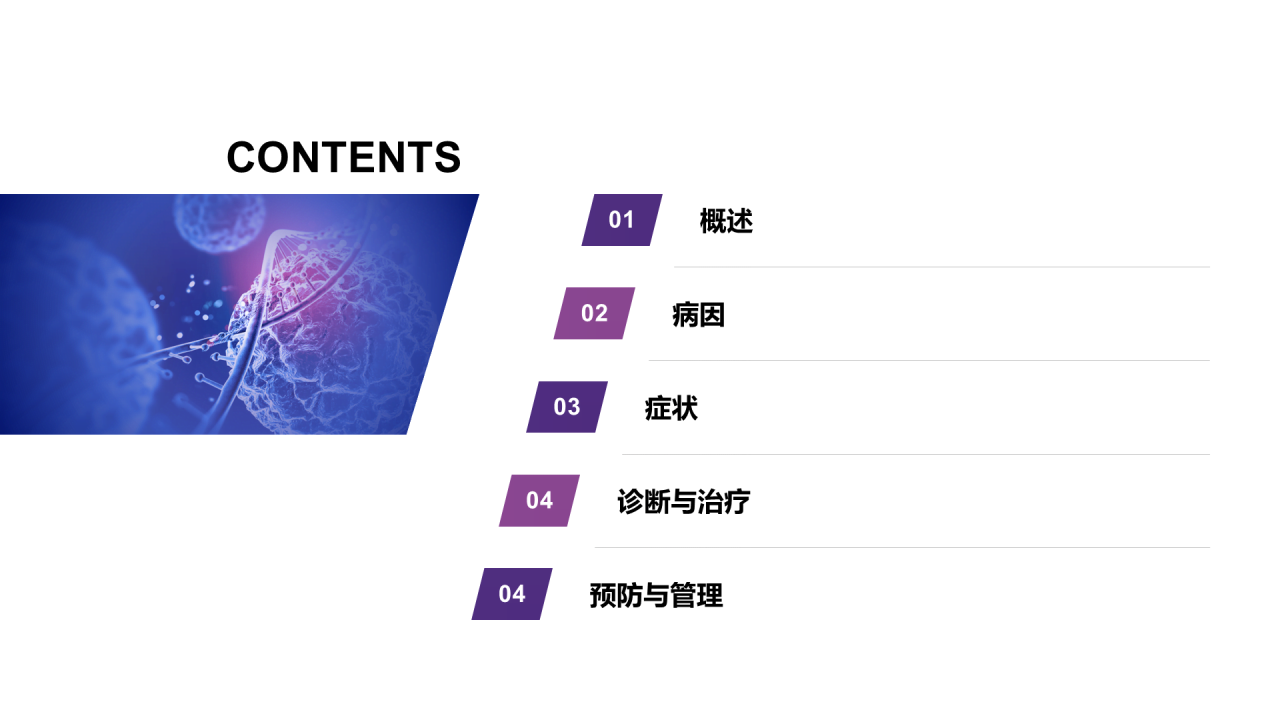 CONTENTS

01 概述

02 病因

03 症状

04 诊断与治疗

04 预防与管理